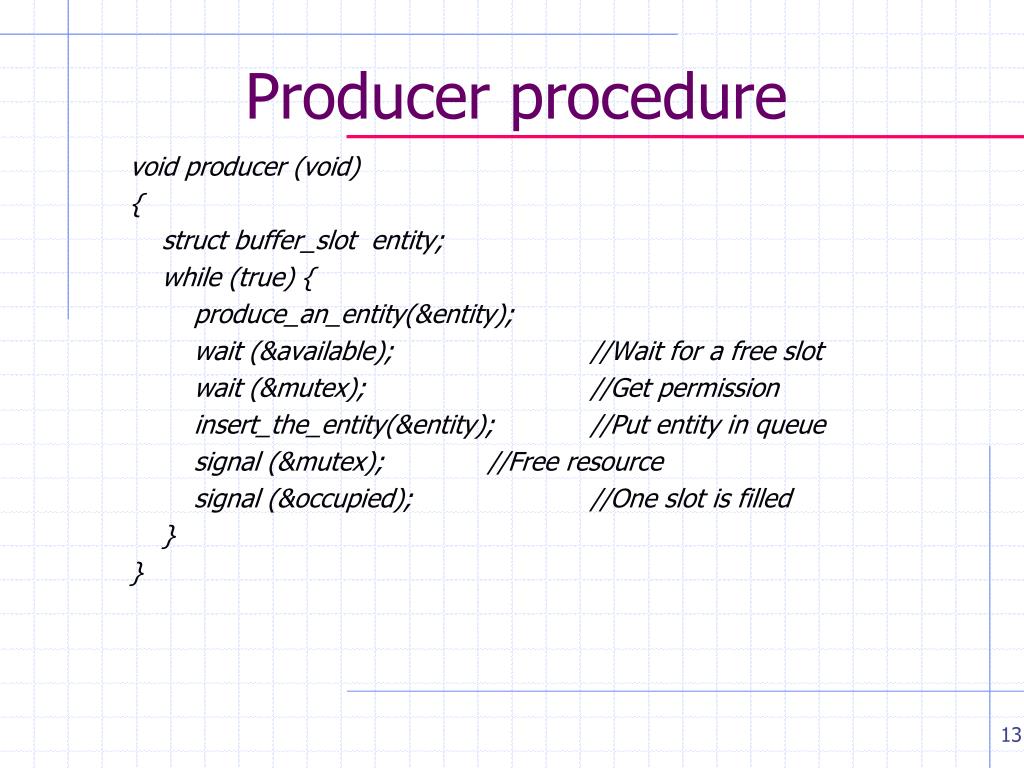 Producer procedure

void producer (void)
{
struct buffer_slot entity;
while (true) {
produce_an_entity(&entity);
wait (&available); //Wait for a free slot
wait (&mutex); //Get permission
insert_the_entity(&entity); //Put entity in queue
signal (&mutex); //Free resource
signal (&occupied); //One slot is filled
}
}

13